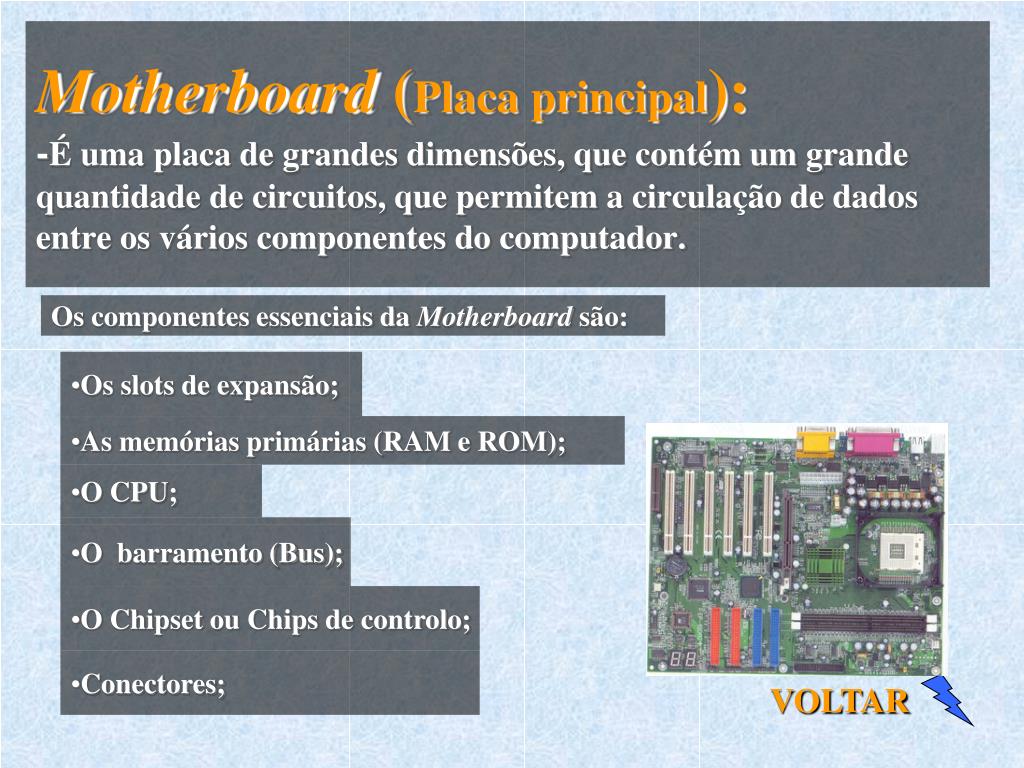 Motherboard (Placa principal):
-É uma placa de grandes dimensões, que contém um grande quantidade de circuitos, que permitem a circulação de dados entre os vários componentes do computador.

Os componentes essenciais da Motherboard são:

•Os slots de expansão;

•As memórias primárias (RAM e ROM);

•O CPU;

•O  barramento (Bus);

•O Chipset ou Chips de controlo;

•Conectores;

VOLTAR